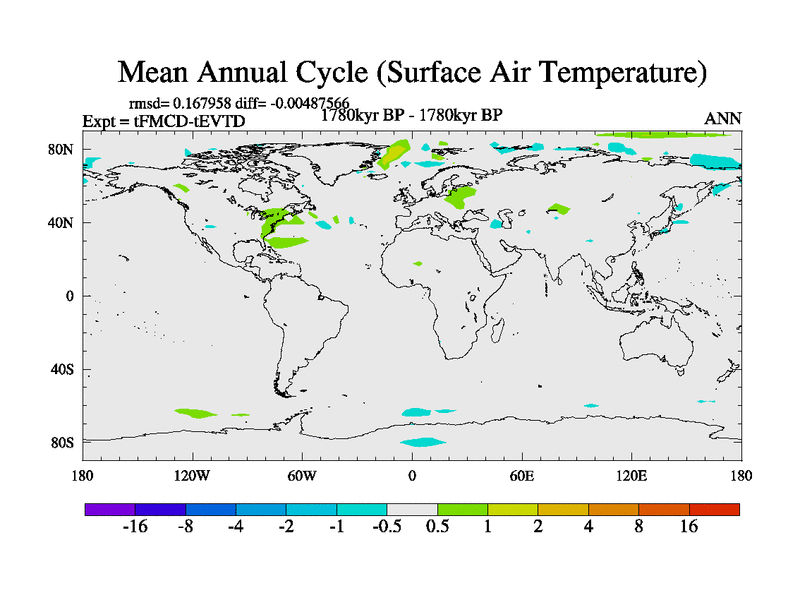 Mean Annual Cycle (Surface Air Temperature)

rmsd= 0.167958 diff= -0.00487566
Expt = tFMCD-tEVTD
1780kyr BP - 1780kyr BP
ANN

80N
40N
0
40S
80S

180
120W
60W
0
60E
120E
180

-16
-8
-4
-2
-1
-0.5
0.5
1
2
4
8
16